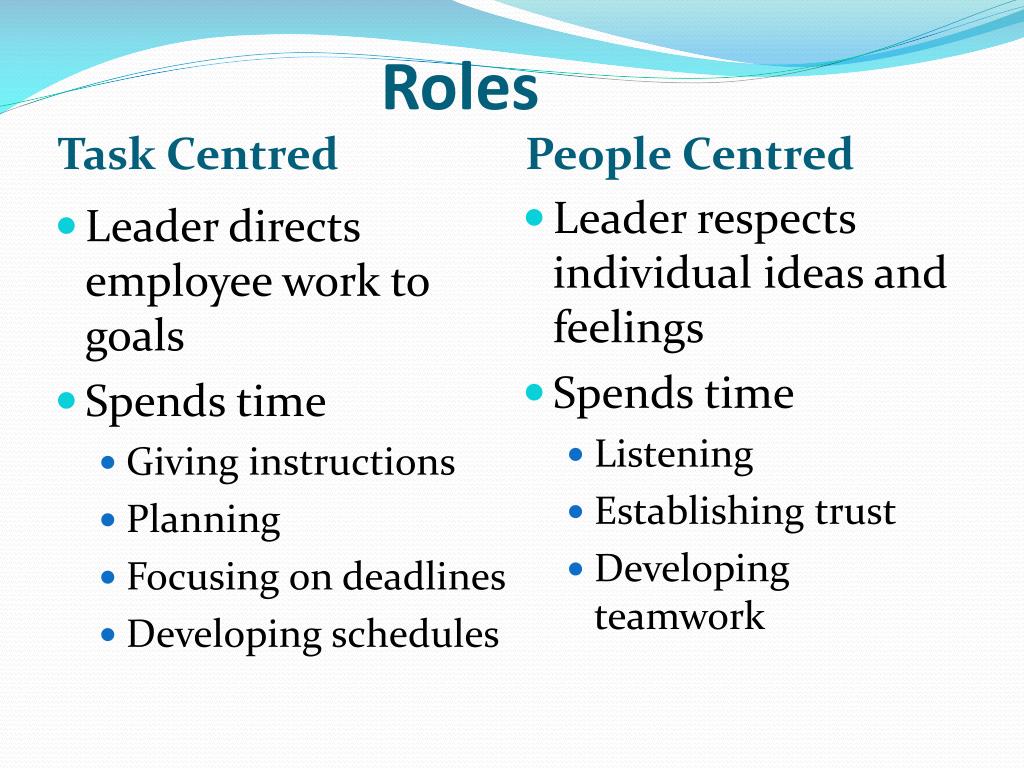 Roles

Task Centred

- Leader directs employee work to goals
- Spends time
  - Giving instructions
  - Planning
  - Focusing on deadlines
  - Developing schedules

People Centred

- Leader respects individual ideas and feelings
- Spends time
  - Listening
  - Establishing trust
  - Developing teamwork